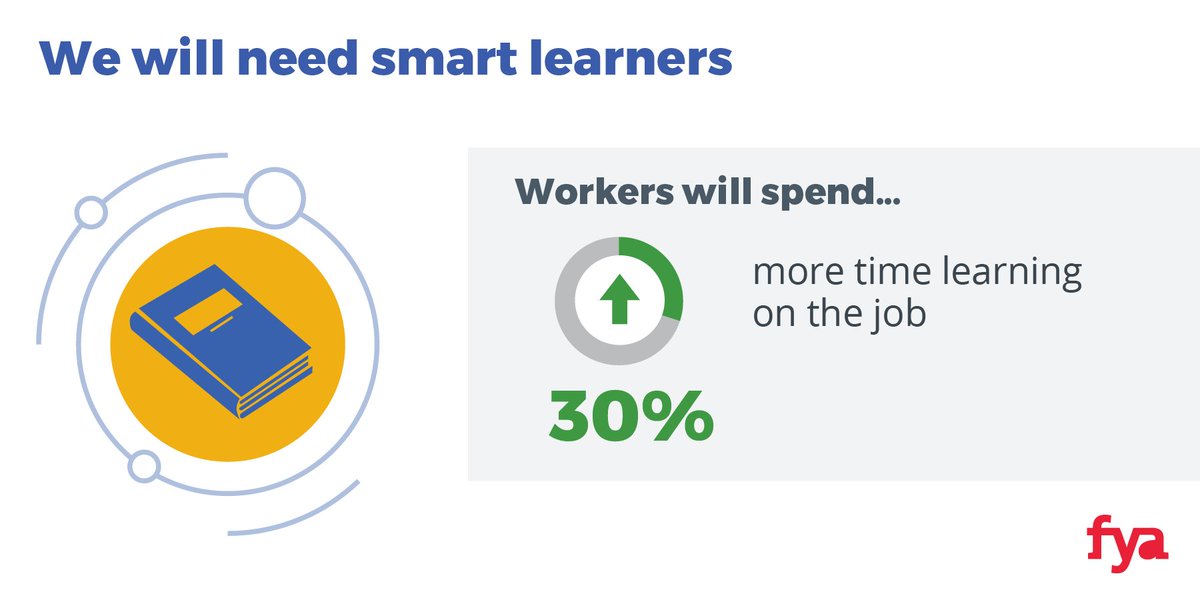 We will need smart learners

Workers will spend...

30%

more time learning on the job

fya